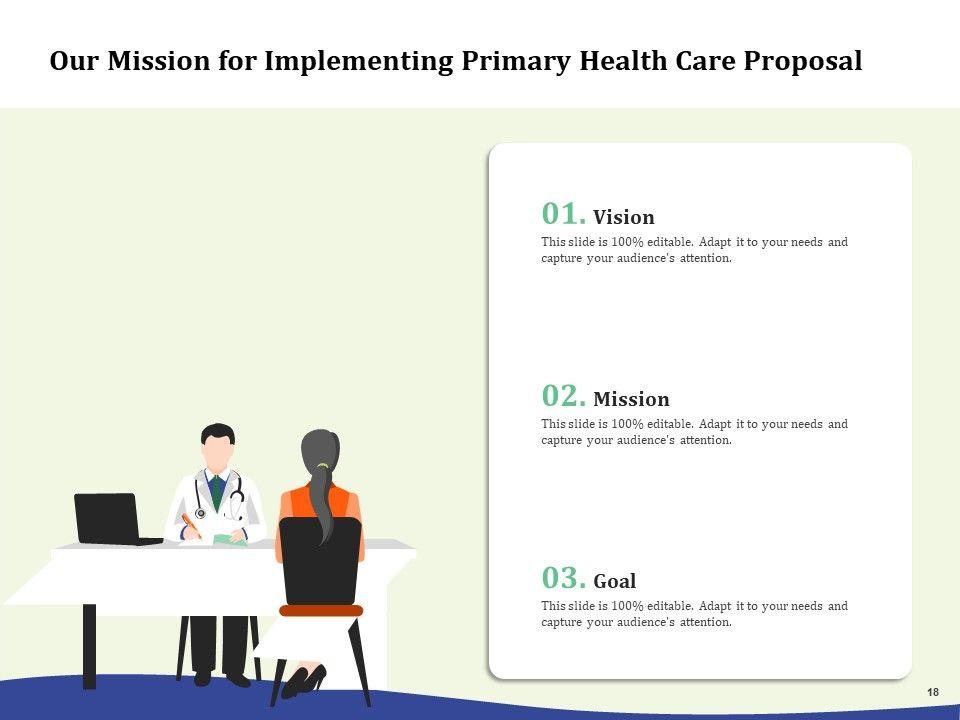 Our Mission for Implementing Primary Health Care Proposal

01. Vision
This slide is 100% editable. Adapt it to your needs and capture your audience's attention.

02. Mission
This slide is 100% editable. Adapt it to your needs and capture your audience's attention.

03. Goal
This slide is 100% editable. Adapt it to your needs and capture your audience's attention.

18